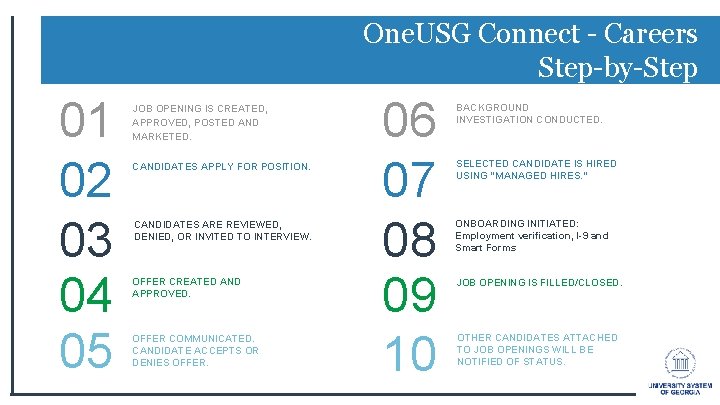 OneUSG Connect - Careers Step-by-Step

01
JOB OPENING IS CREATED, APPROVED, POSTED AND MARKETED.

02
CANDIDATES APPLY FOR POSITION.

03
CANDIDATES ARE REVIEWED, DENIED, OR INVITED TO INTERVIEW.

04
OFFER CREATED AND APPROVED.

05
OFFER COMMUNICATED. CANDIDATE ACCEPTS OR DENIES OFFER.

06
BACKGROUND INVESTIGATION CONDUCTED.

07
SELECTED CANDIDATE IS HIRED USING "MANAGED HIRES."

08
ONBOARDING INITIATED: Employment verification, I-9 and Smart Forms

09
JOB OPENING IS FILLED/CLOSED.

10
OTHER CANDIDATES ATTACHED TO JOB OPENINGS WILL BE NOTIFIED OF STATUS.

UNIVERSITY SYSTEM OF GEORGIA